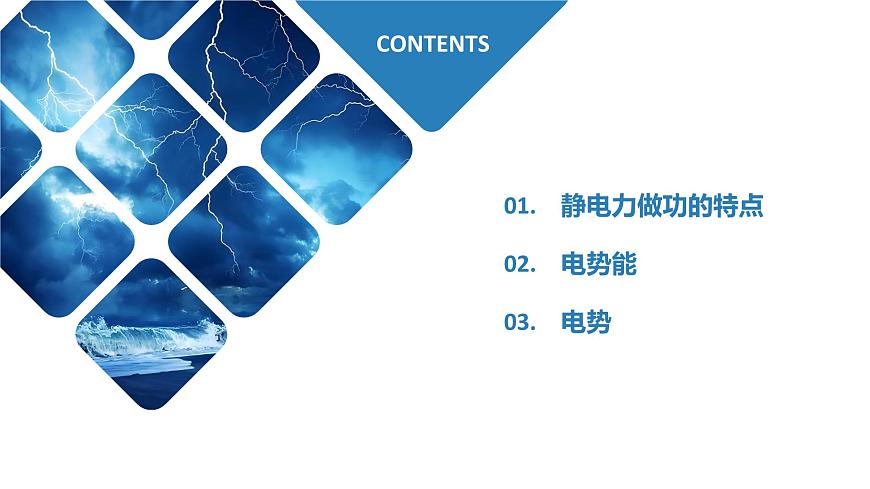 CONTENTS

01. 静电力做功的特点

02. 电势能

03. 电势